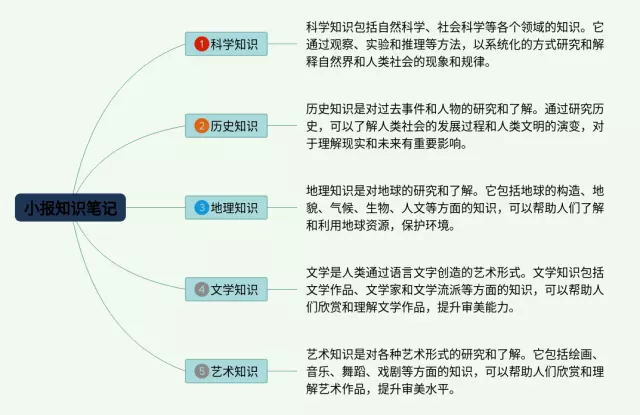 小报知识笔记

1 科学知识

科学知识包括自然科学、社会科学等各个领域的知识。它通过观察、实验和推理等方法，以系统化的方式研究和解释自然界和人类社会的现象和规律。

2 历史知识

历史知识是对过去事件和人物的研究和了解。通过研究历史，可以了解人类社会的发展过程和人类文明的演变，对于理解现实和未来有重要影响。

3 地理知识

地理知识是对地球的研究和了解。它包括地球的构造、地貌、气候、生物、人文等方面的知识，可以帮助人们了解和利用地球资源，保护环境。

4 文学知识

文学是人类通过语言文字创造的艺术形式。文学知识包括文学作品、文学家和文学流派等方面的知识，可以帮助人们欣赏和理解文学作品，提升审美能力。

5 艺术知识

艺术知识是对各种艺术形式的研究和了解。它包括绘画、音乐、舞蹈、戏剧等方面的知识，可以帮助人们欣赏和理解艺术作品，提升审美水平。